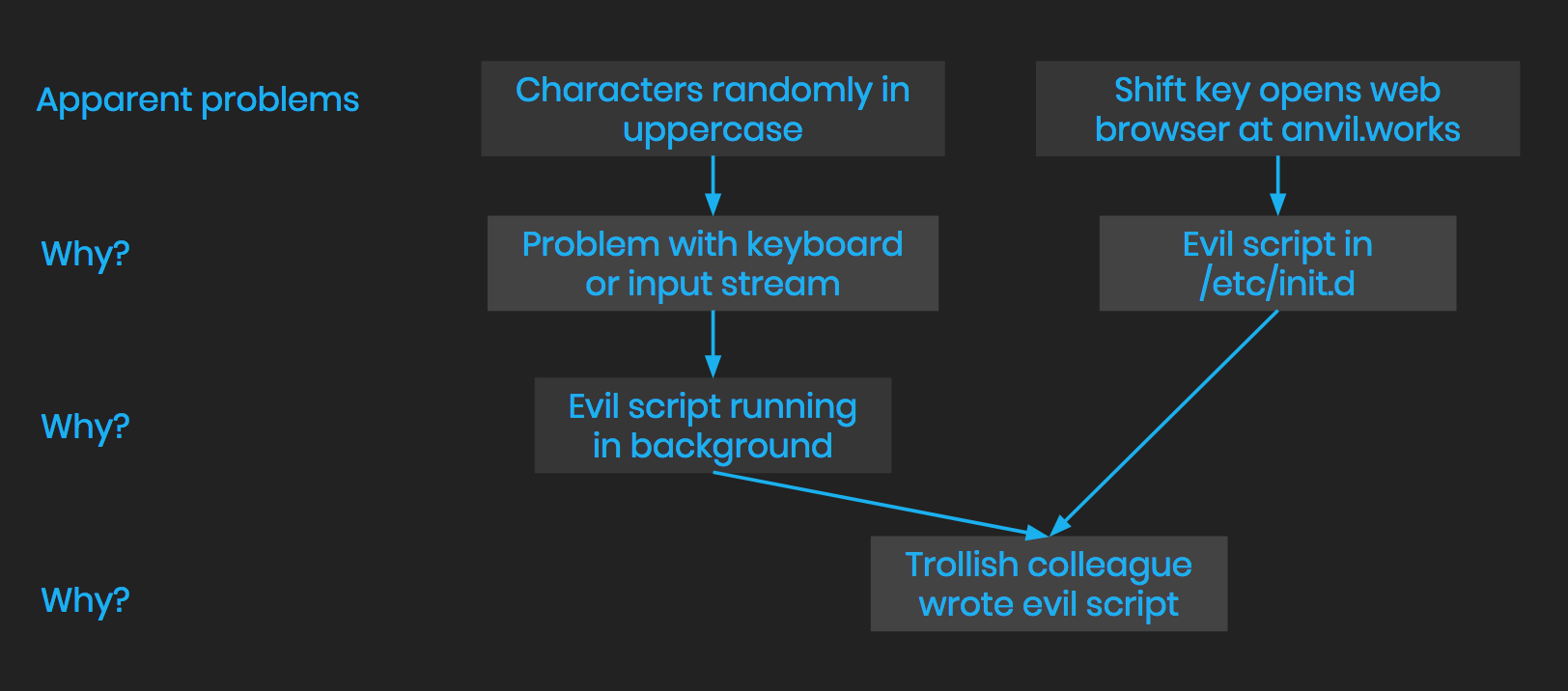 Apparent problems

Characters randomly in uppercase

Shift key opens web browser at anvil.works

Why?

Problem with keyboard or input stream

Evil script in /etc/init.d

Why?

Evil script running in background

Why?

Trollish colleague wrote evil script